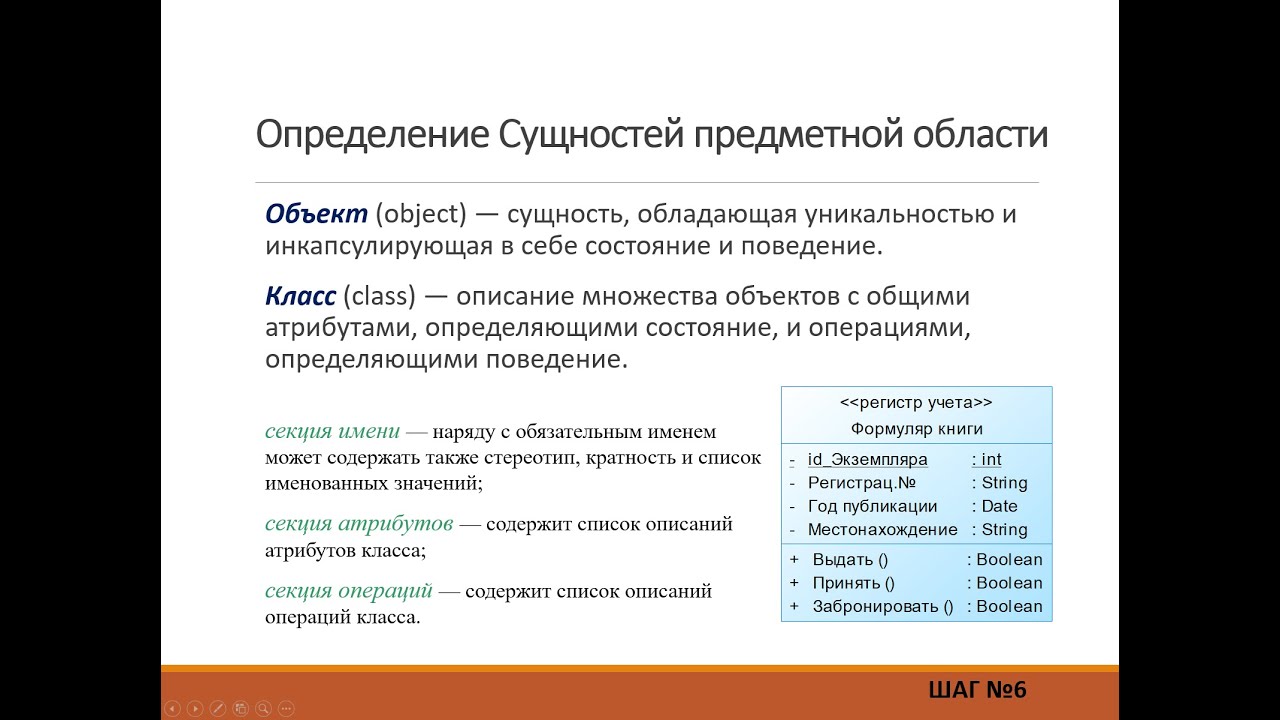 Определение Сущностей предметной области

Объект (object) — сущность, обладающая уникальностью и инкапсулирующая в себе состояние и поведение.

Класс (class) — описание множества объектов с общими атрибутами, определяющими состояние, и операциями, определяющими поведение.

секция имени — наряду с обязательным именем может содержать также стереотип, кратность и список именованных значений;

секция атрибутов — содержит список описаний атрибутов класса;

секция операций — содержит список описаний операций класса.

<<регистр учета>>
Формуляр книги

- id_Экземпляра : int
- Регистрац.№ : String
- Год публикации : Date
- Местонахождение : String

+ Выдать () : Boolean
+ Принять () : Boolean
+ Забронировать () : Boolean

ШАГ №6